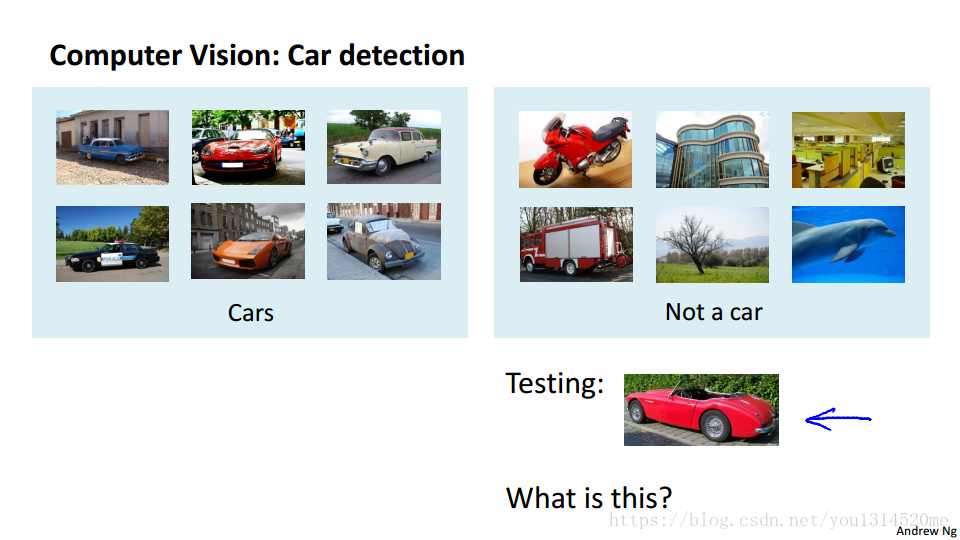 Computer Vision: Car detection

Cars

Not a car

Testing:

What is this?

https://blog.csdn.net/you1314520me

Andrew Ng